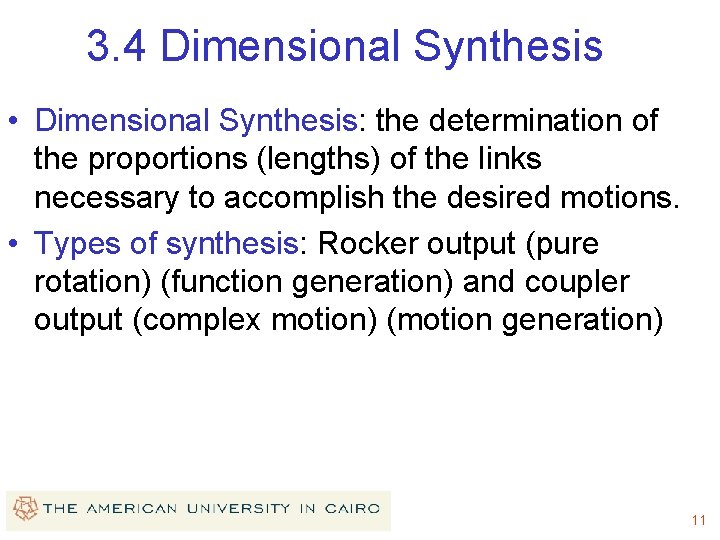 3.4 Dimensional Synthesis

• Dimensional Synthesis: the determination of the proportions (lengths) of the links necessary to accomplish the desired motions.

• Types of synthesis: Rocker output (pure rotation) (function generation) and coupler output (complex motion) (motion generation)

THE AMERICAN UNIVERSITY IN CAIRO

11